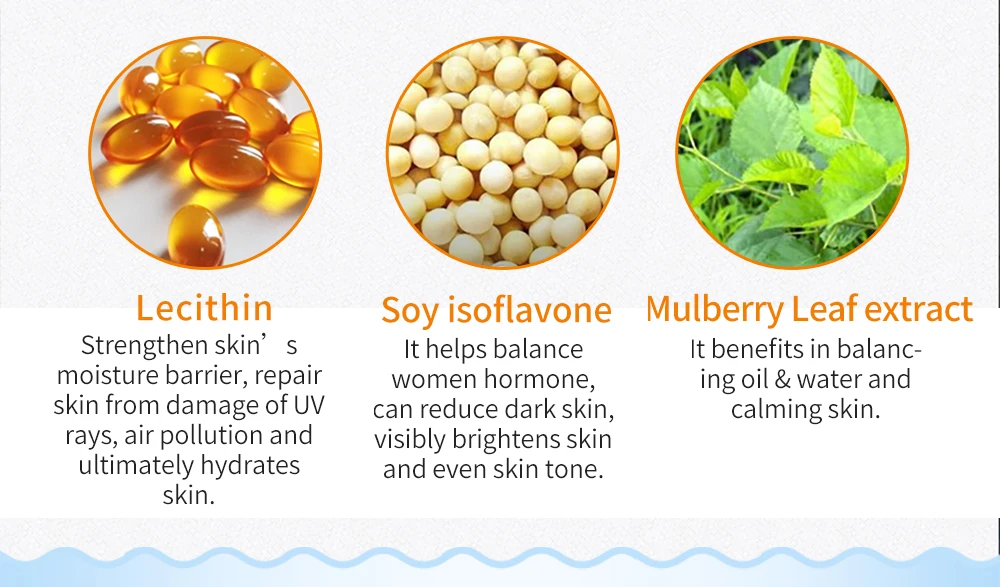 Lecithin
Strengthen skin’s moisture barrier, repair skin from damage of UV rays, air pollution and ultimately hydrates skin.

Soy isoflavone
It helps balance women hormone, can reduce dark skin, visibly brightens skin and even skin tone.

Mulberry Leaf extract
It benefits in balancing oil & water and calming skin.